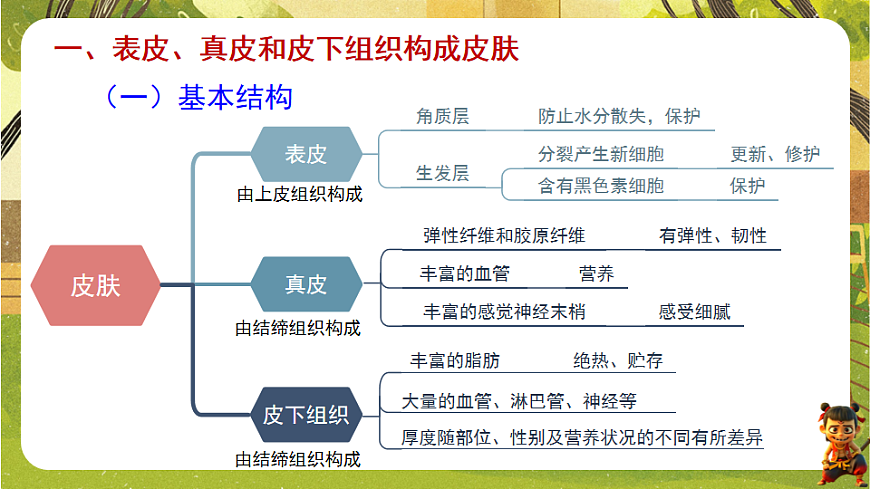 一、表皮、真皮和皮下组织构成皮肤

（一）基本结构

皮肤

表皮
由上皮组织构成
角质层　防止水分散失，保护
生发层
分裂产生新细胞　更新、修护
含有黑色素细胞　保护

真皮
由结缔组织构成
弹性纤维和胶原纤维　有弹性、韧性
丰富的血管　营养
丰富的感觉神经末梢　感受细腻

皮下组织
由结缔组织构成
丰富的脂肪　绝热、贮存
大量的血管、淋巴管、神经等
厚度随部位、性别及营养状况的不同有所差异